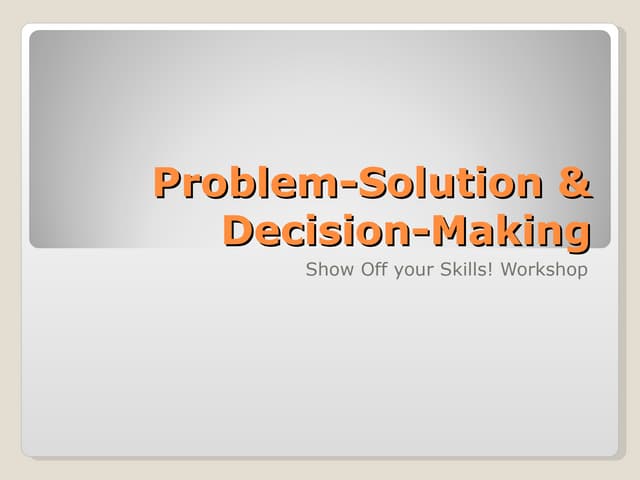 Problem-Solution & Decision-Making

Show Off your Skills! Workshop